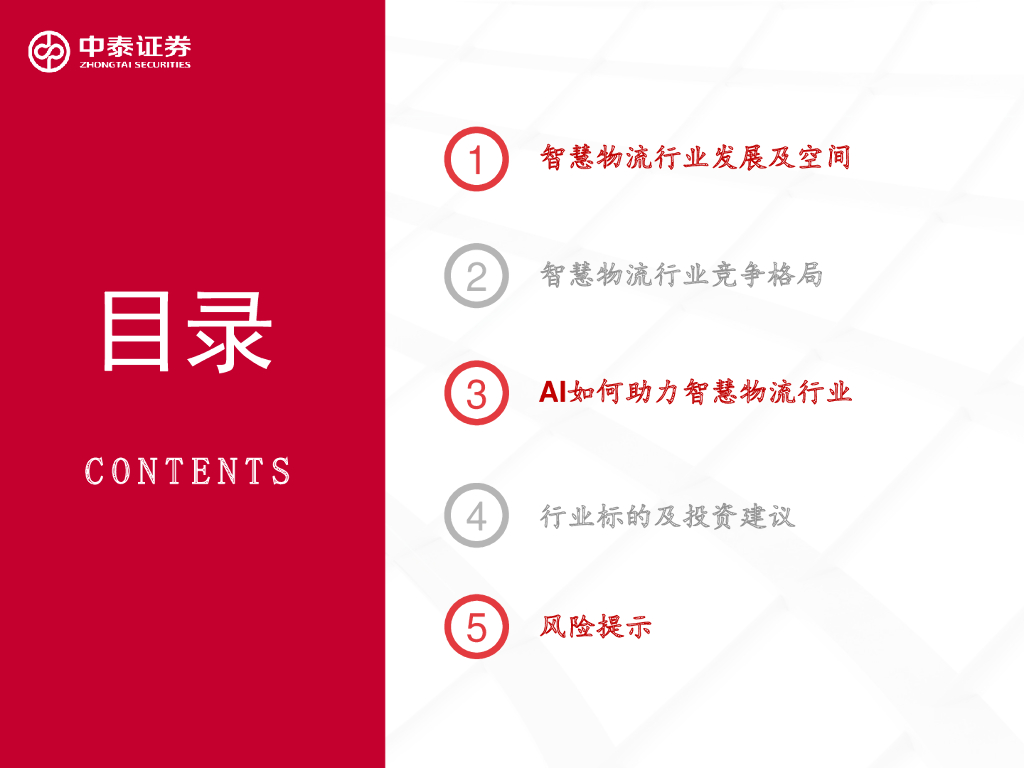 中泰证券
ZHONGTAI SECURITIES

目录

CONTENTS

1 智慧物流行业发展及空间

2 智慧物流行业竞争格局

3 AI如何助力智慧物流行业

4 行业标的及投资建议

5 风险提示